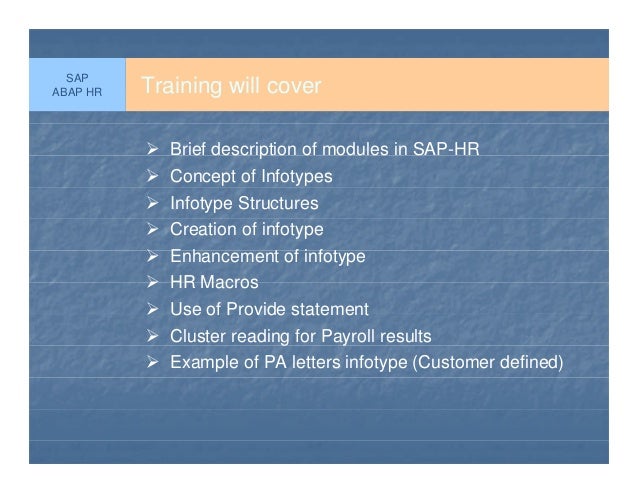 SAP
ABAP HR

Training will cover

➢ Brief description of modules in SAP-HR
➢ Concept of Infotypes
➢ Infotype Structures
➢ Creation of infotype
➢ Enhancement of infotype
➢ HR Macros
➢ Use of Provide statement
➢ Cluster reading for Payroll results
➢ Example of PA letters infotype (Customer defined)